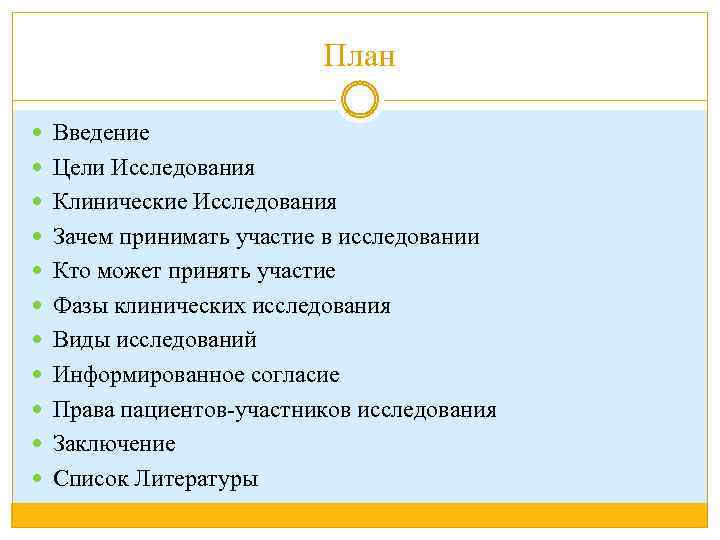 План

- Введение
- Цели Исследования
- Клинические Исследования
- Зачем принимать участие в исследовании
- Кто может принять участие
- Фазы клинических исследования
- Виды исследований
- Информированное согласие
- Права пациентов-участников исследования
- Заключение
- Список Литературы